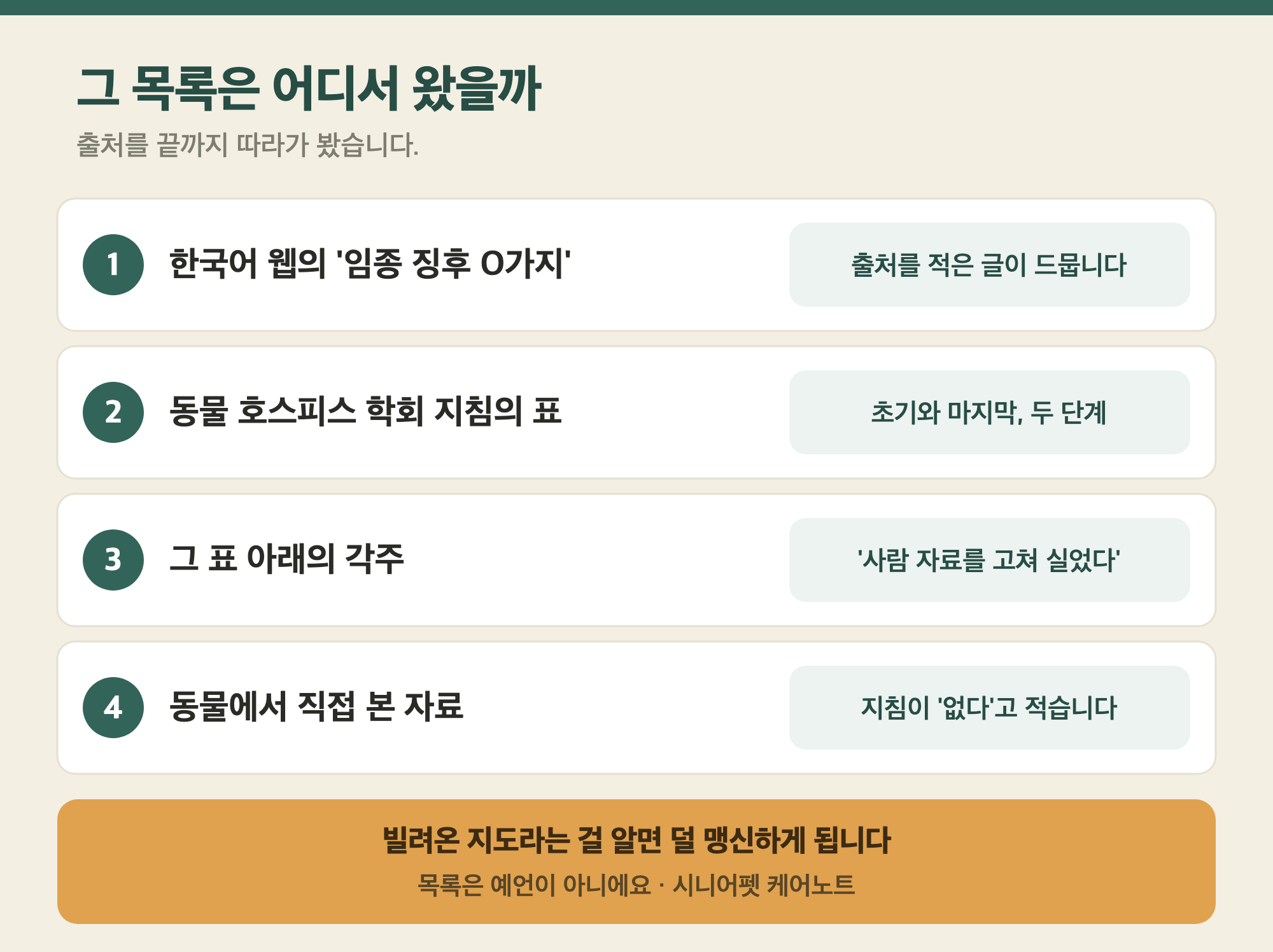 그 목록은 어디서 왔을까

출처를 끝까지 따라가 봤습니다.

1 한국어 웹의 '임종 징후 O가지'
출처를 적은 글이 드뭅니다

2 동물 호스피스 학회 지침의 표
초기와 마지막, 두 단계

3 그 표 아래의 각주
'사람 자료를 고쳐 실었다'

4 동물에서 직접 본 자료
지침이 '없다'고 적습니다

빌려온 지도라는 걸 알면 덜 맹신하게 됩니다
목록은 예언이 아니에요 · 시니어펫 케어노트